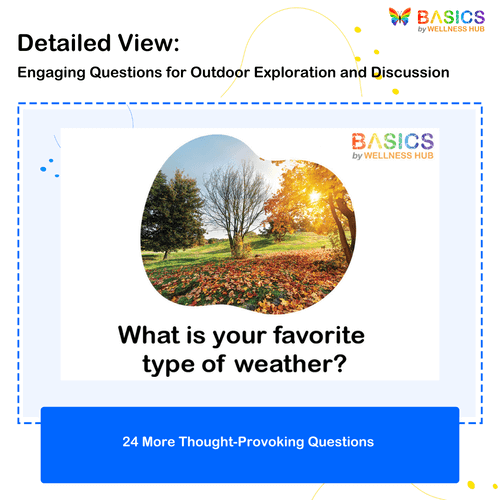 BASICS
by WELLNESS HUB

Detailed View:

Engaging Questions for Outdoor Exploration and Discussion

BASICS
by WELLNESS HUB

What is your favorite type of weather?

24 More Thought-Provoking Questions